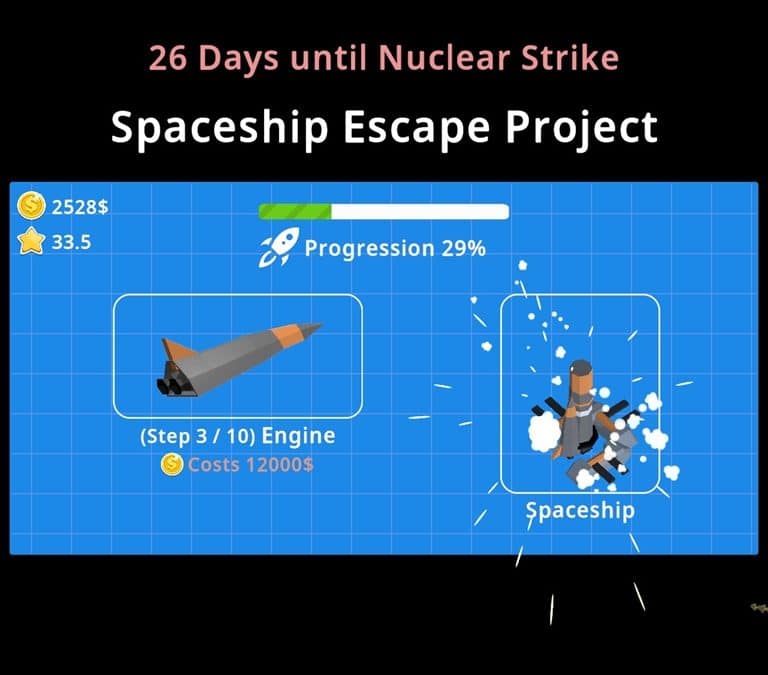 26 Days until Nuclear Strike

Spaceship Escape Project

2528$

33.5

Progression 29%

(Step 3 / 10) Engine

Costs 12000$

Spaceship